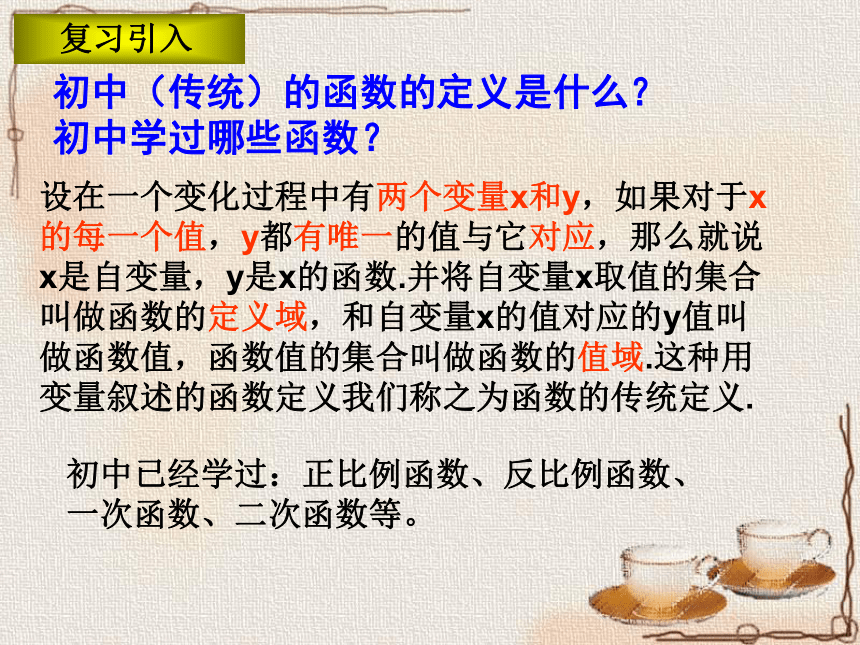 复习引入

初中（传统）的函数的定义是什么？
初中学过哪些函数？

设在一个变化过程中有两个变量x和y，如果对于x的每一个值，y都有唯一的值与它对应，那么就说x是自变量，y是x的函数.并将自变量x取值的集合叫做函数的定义域，和自变量x的值对应的y值叫做函数值，函数值的集合叫做函数的值域.这种用变量叙述的函数定义我们称之为函数的传统定义.

初中已经学过：正比例函数、反比例函数、一次函数、二次函数等。